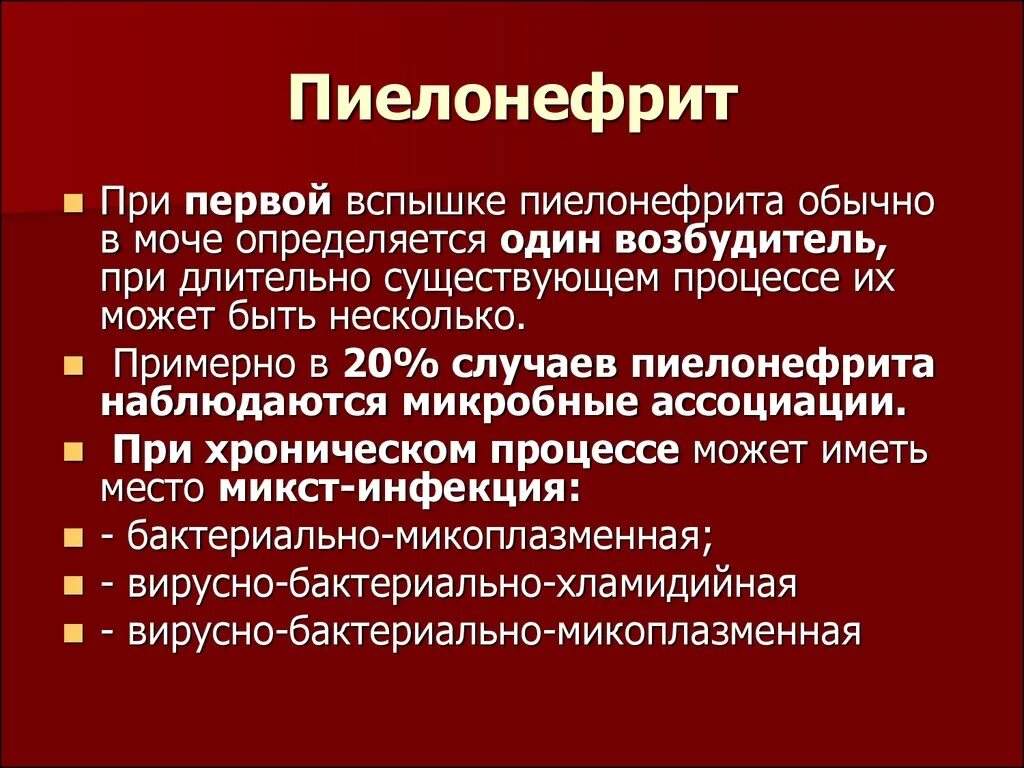 Пиелонефрит

При первой вспышке пиелонефрита обычно в моче определяется один возбудитель, при длительно существующем процессе их может быть несколько.

Примерно в 20% случаев пиелонефрита наблюдаются микробные ассоциации.

При хроническом процессе может иметь место микст-инфекция:

- бактериально-микоплазменная;

- вирусно-бактериально-хламидийная

- вирусно-бактериально-микоплазменная